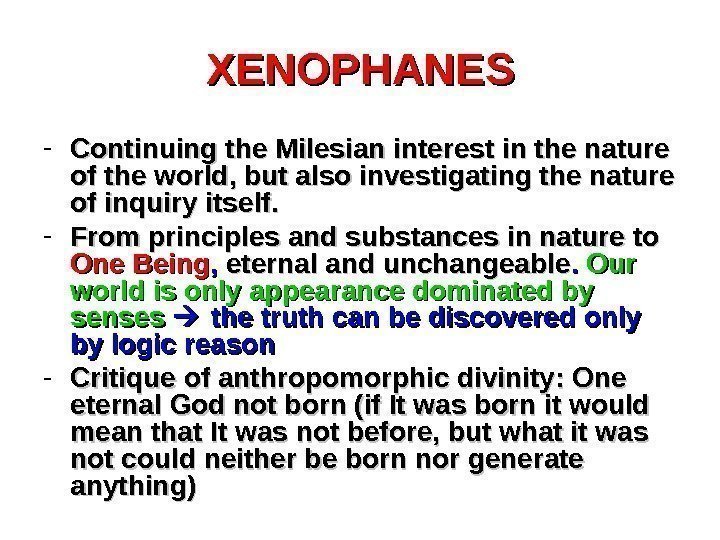 XENOPHANES

- Continuing the Milesian interest in the nature of the world, but also investigating the nature of inquiry itself.
- From principles and substances in nature to One Being, eternal and unchangeable. Our world is only appearance dominated by senses → the truth can be discovered only by logic reason
- Critique of anthropomorphic divinity: One eternal God not born (if It was born it would mean that It was not before, but what it was not could neither be born nor generate anything)